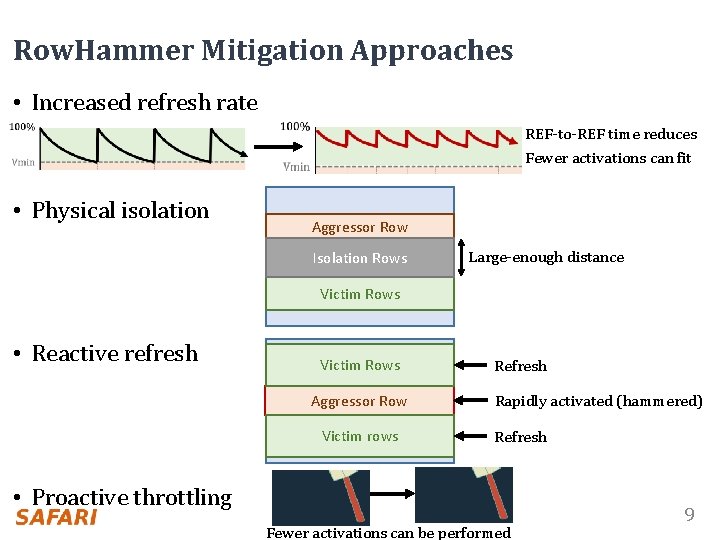 RowHammer Mitigation Approaches

• Increased refresh rate

100%
Vmin

100%
Vmin

REF-to-REF time reduces
Fewer activations can fit

• Physical isolation

Aggressor Row
Isolation Rows
Victim Rows

Large-enough distance

• Reactive refresh

Victim Rows
Aggressor Row
Victim rows

Refresh
Rapidly activated (hammered)
Refresh

• Proactive throttling

Fewer activations can be performed

SAFARI

9